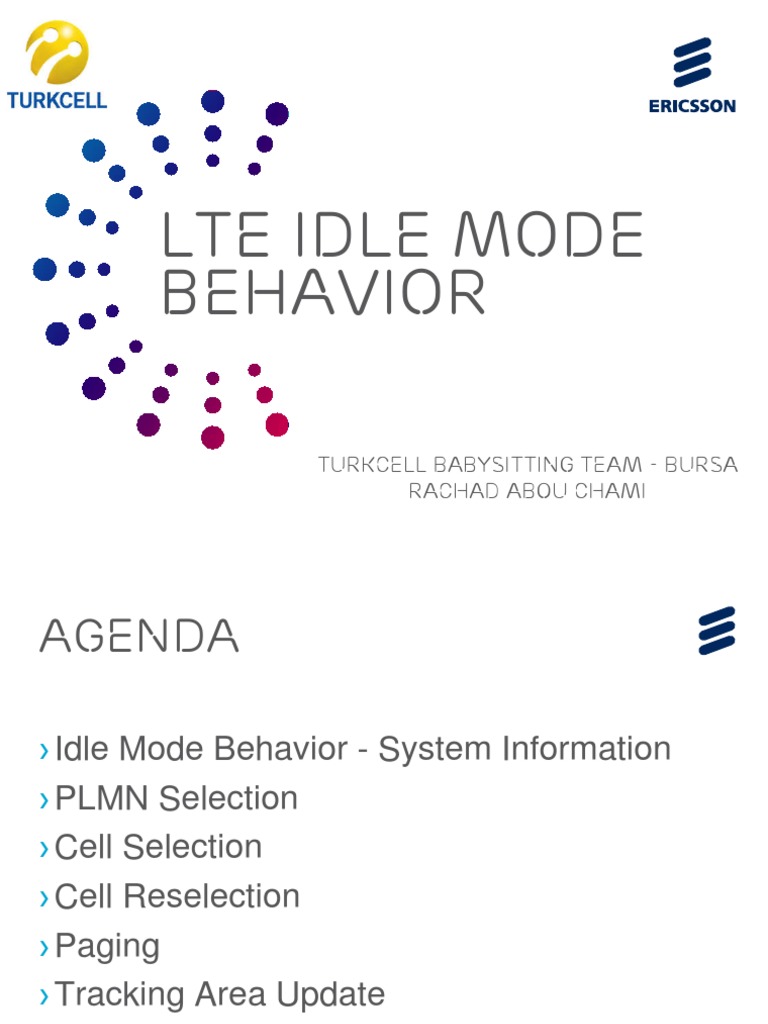 TURKCELL

ERICSSON

LTE IDLE MODE BEHAVIOR

TURKCELL BABYSITTING TEAM - BURSA
RACHAD ABOU CHAMI

AGENDA

› Idle Mode Behavior - System Information
› PLMN Selection
› Cell Selection
› Cell Reselection
› Paging
› Tracking Area Update